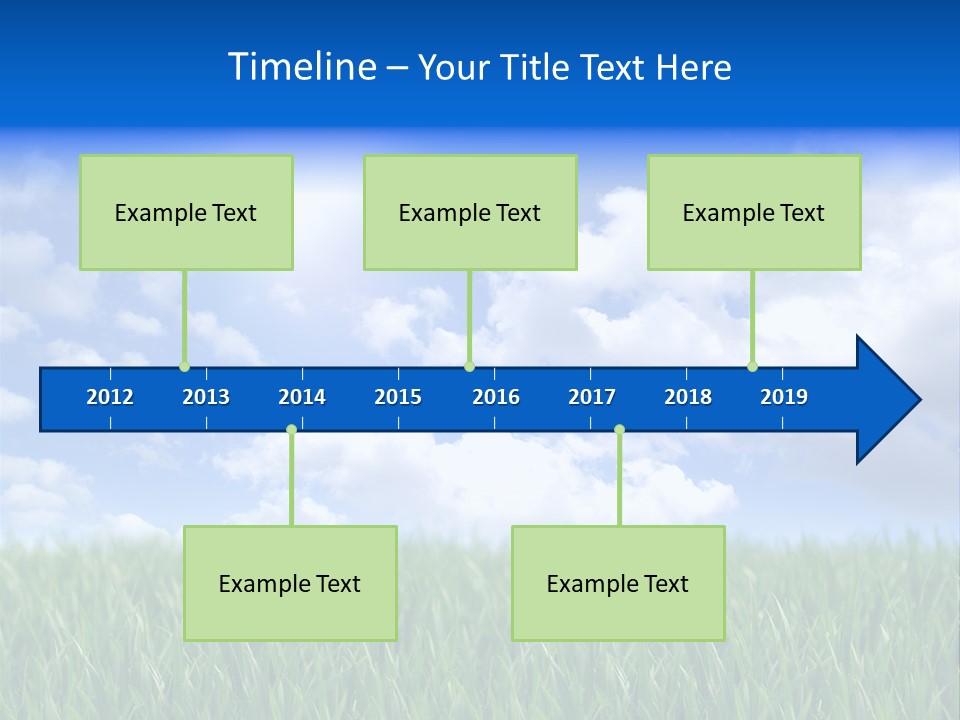 Timeline – Your Title Text Here

Example Text

Example Text

Example Text

2012 2013 2014 2015 2016 2017 2018 2019

Example Text

Example Text